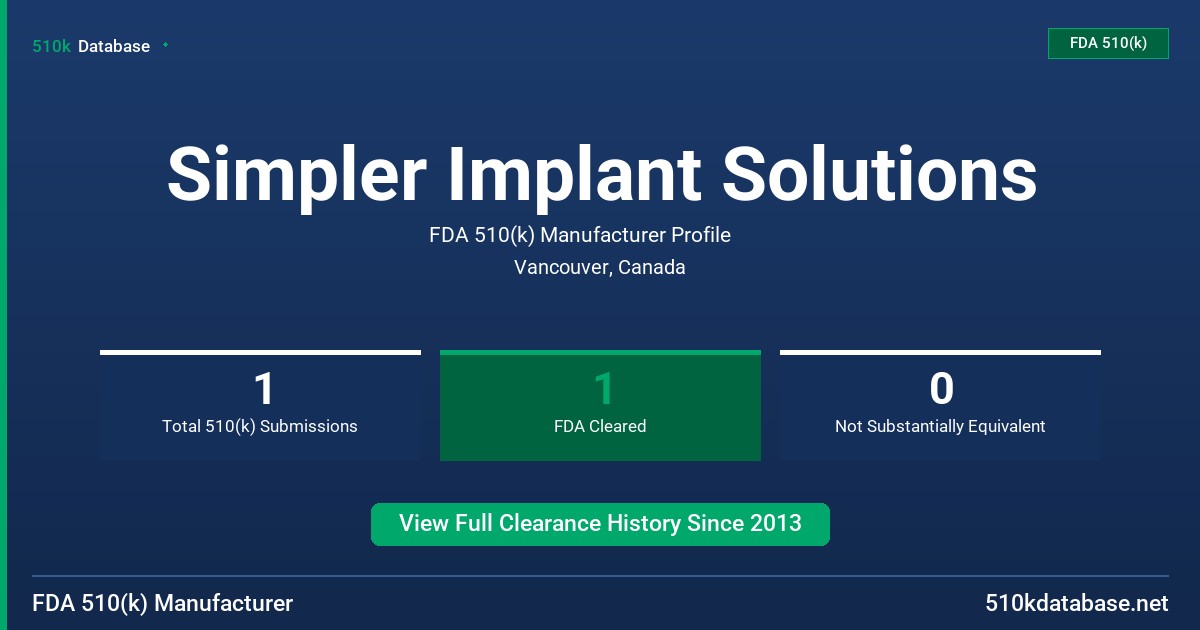 510k Database

FDA 510(k)

Simpler Implant Solutions

FDA 510(k) Manufacturer Profile

Vancouver, Canada

1
Total 510(k) Submissions

1
FDA Cleared

0
Not Substantially Equivalent

View Full Clearance History Since 2013

FDA 510(k) Manufacturer

510kdatabase.net